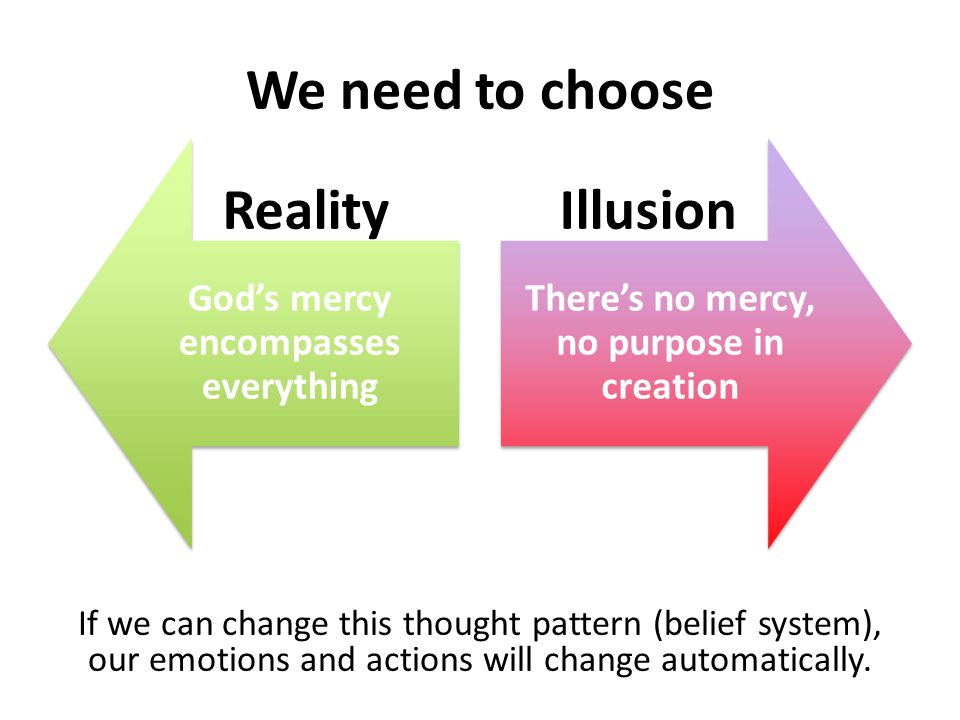 We need to choose

Reality

God's mercy encompasses everything

Illusion

There's no mercy, no purpose in creation

If we can change this thought pattern (belief system), our emotions and actions will change automatically.